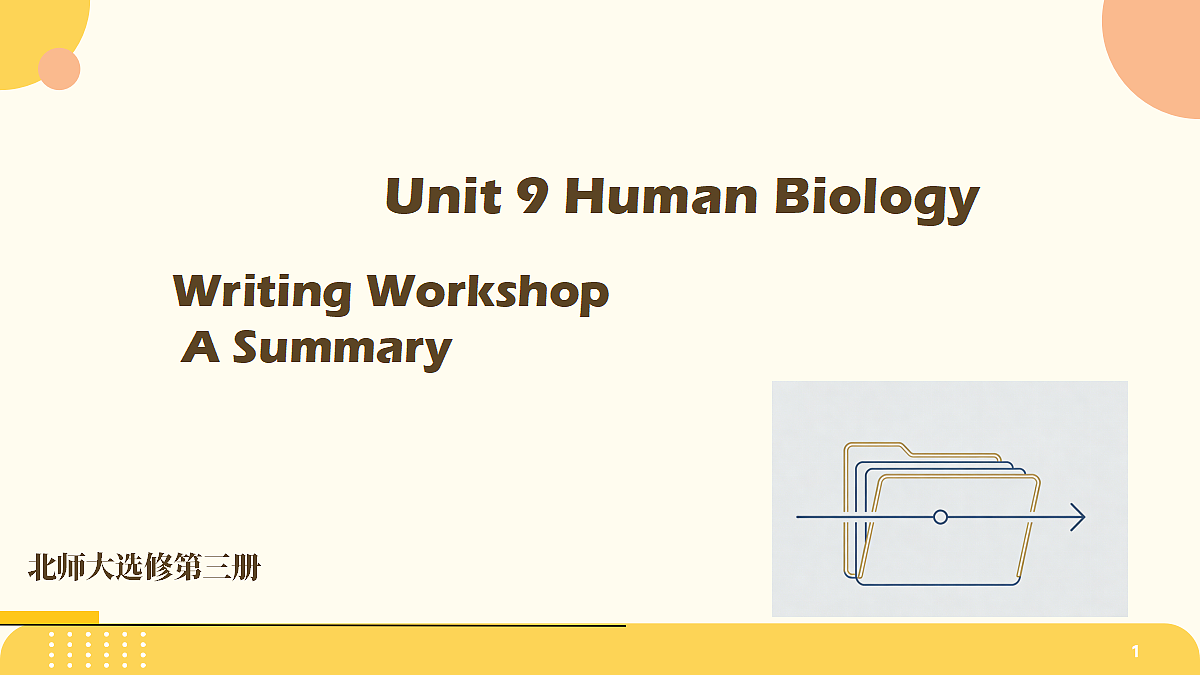 Unit 9 Human Biology

Writing Workshop
A Summary

北师大选修第三册

1